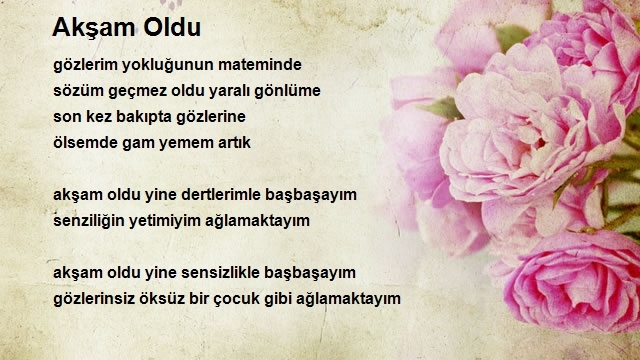 Akşam Oldu

gözlerim yokluğunun mateminde
sözüm geçmez oldu yaralı gönlüme
son kez bakıpta gözlerine
ölsemde gam yemem artık

akşam oldu yine dertlerimle başbaşayım
senziliğin yetimiyim ağlamaktayım

akşam oldu yine sensizlikle başbaşayım
gözlerinsiz öksüz bir çocuk gibi ağlamaktayım